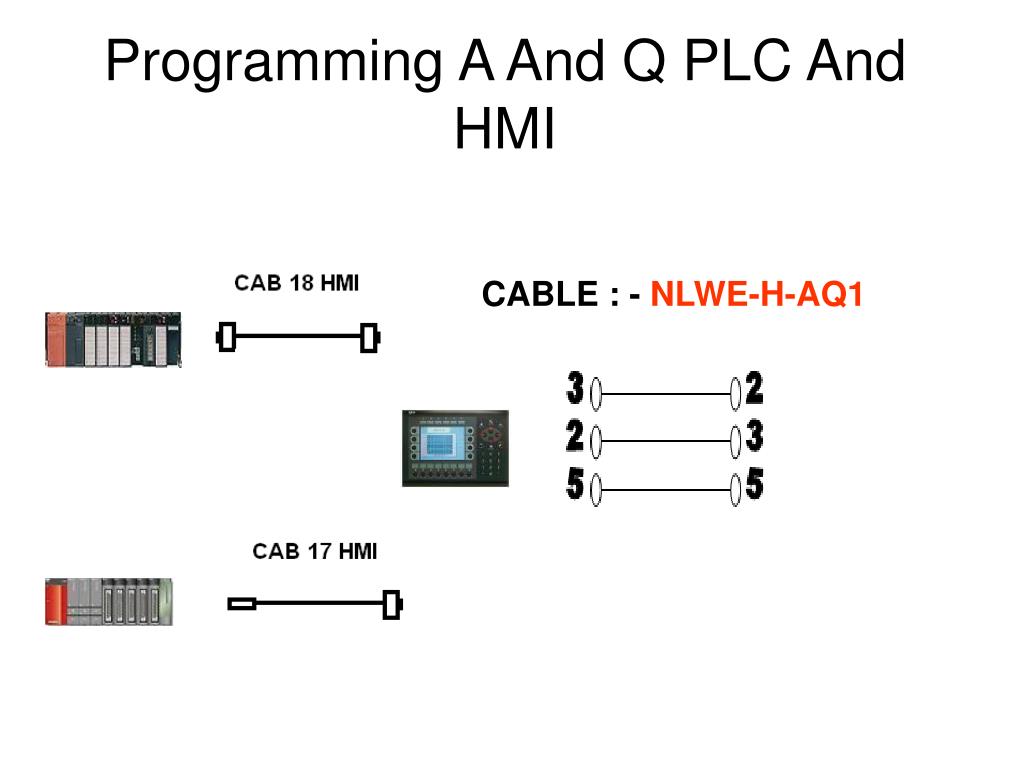 Programming A And Q PLC And HMI

CAB 18 HMI

CABLE : - NLWE-H-AQ1

3 2
2 3
5 5

CAB 17 HMI